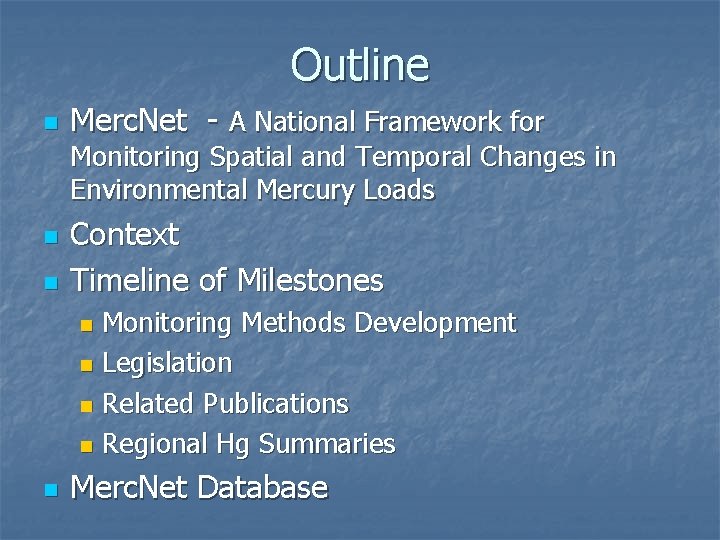 Outline

- MercNet - A National Framework for Monitoring Spatial and Temporal Changes in Environmental Mercury Loads
- Context
- Timeline of Milestones
  - Monitoring Methods Development
  - Legislation
  - Related Publications
  - Regional Hg Summaries
- MercNet Database